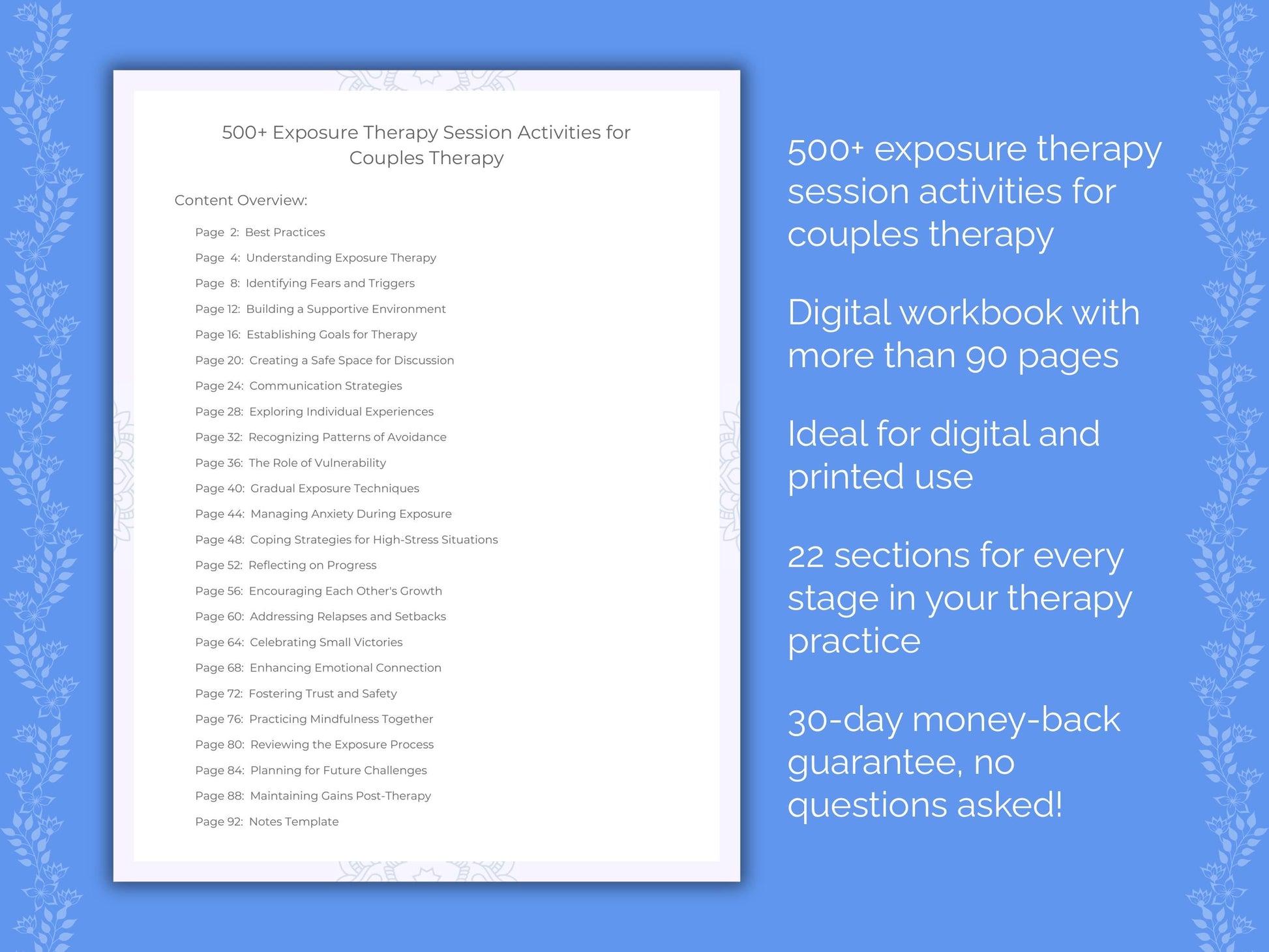 500+ Exposure Therapy Session Activities for Couples Therapy

Content Overview:

Page 2: Best Practices
Page 4: Understanding Exposure Therapy
Page 8: Identifying Fears and Triggers
Page 12: Building a Supportive Environment
Page 16: Establishing Goals for Therapy
Page 20: Creating a Safe Space for Discussion
Page 24: Communication Strategies
Page 28: Exploring Individual Experiences
Page 32: Recognizing Patterns of Avoidance
Page 36: The Role of Vulnerability
Page 40: Gradual Exposure Techniques
Page 44: Managing Anxiety During Exposure
Page 48: Coping Strategies for High-Stress Situations
Page 52: Reflecting on Progress
Page 56: Encouraging Each Other's Growth
Page 60: Addressing Relapses and Setbacks
Page 64: Celebrating Small Victories
Page 68: Enhancing Emotional Connection
Page 72: Fostering Trust and Safety
Page 76: Practicing Mindfulness Together
Page 80: Reviewing the Exposure Process
Page 84: Planning for Future Challenges
Page 88: Maintaining Gains Post-Therapy
Page 92: Notes Template

500+ exposure therapy session activities for couples therapy

Digital workbook with more than 90 pages

Ideal for digital and printed use

22 sections for every stage in your therapy practice

30-day money-back guarantee, no questions asked!